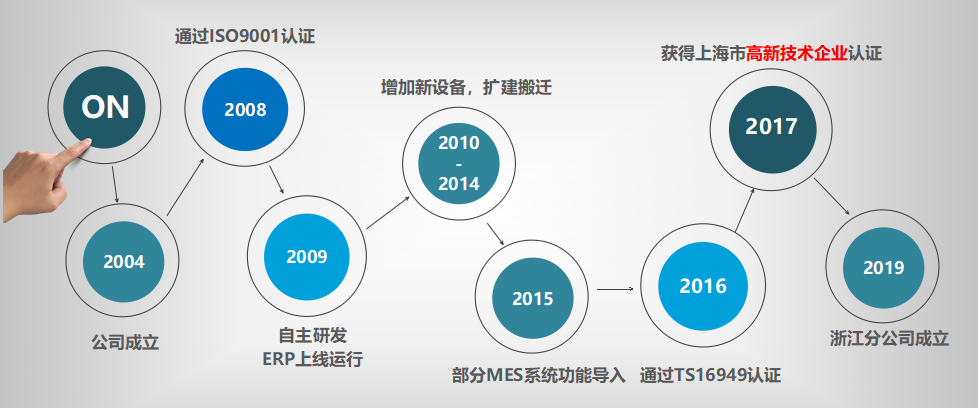 ON

2004
公司成立

通过ISO9001认证
2008

2009
自主研发
ERP上线运行

增加新设备，扩建搬迁
2010
-
2014

2015
部分MES系统功能导入

2016
通过TS16949认证

获得上海市高新技术企业认证
2017

2019
浙江分公司成立